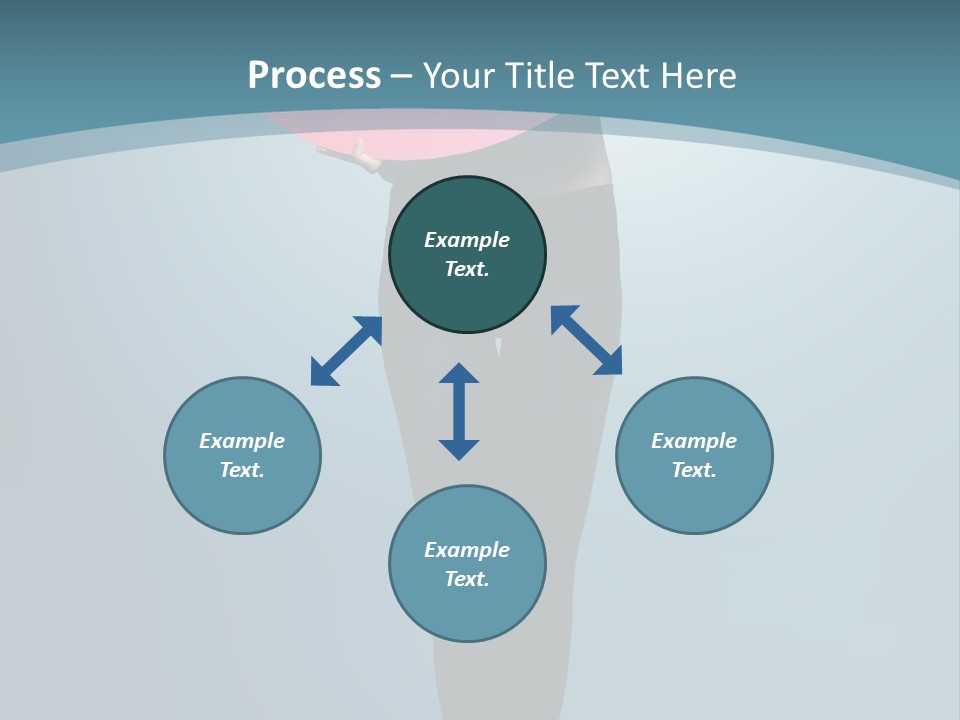 Process – Your Title Text Here

Example Text.

Example Text.

Example Text.

Example Text.